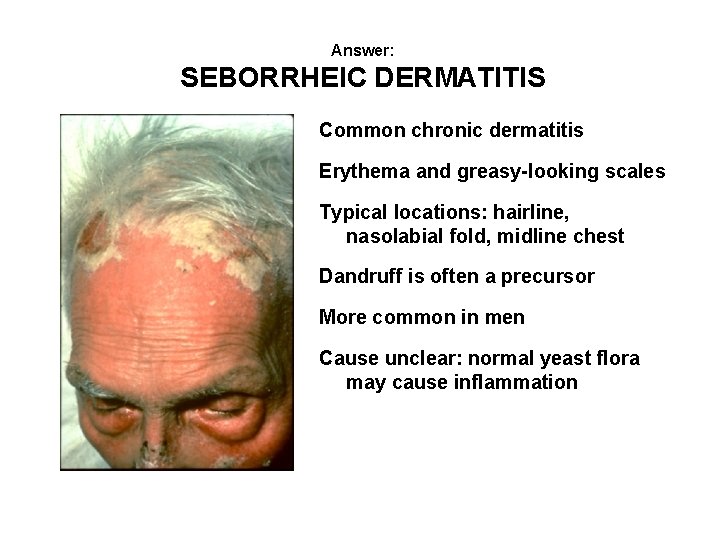 Answer:
SEBORRHEIC DERMATITIS

Common chronic dermatitis

Erythema and greasy-looking scales

Typical locations: hairline, nasolabial fold, midline chest

Dandruff is often a precursor

More common in men

Cause unclear: normal yeast flora may cause inflammation